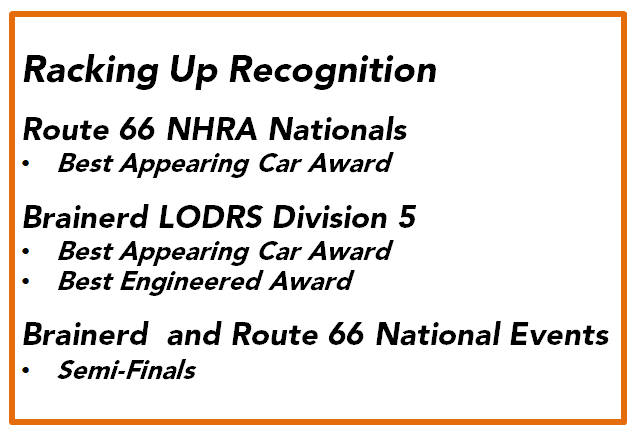 Racking Up Recognition

Route 66 NHRA Nationals
• Best Appearing Car Award

Brainerd LODRS Division 5
• Best Appearing Car Award
• Best Engineered Award

Brainerd and Route 66 National Events
• Semi-Finals